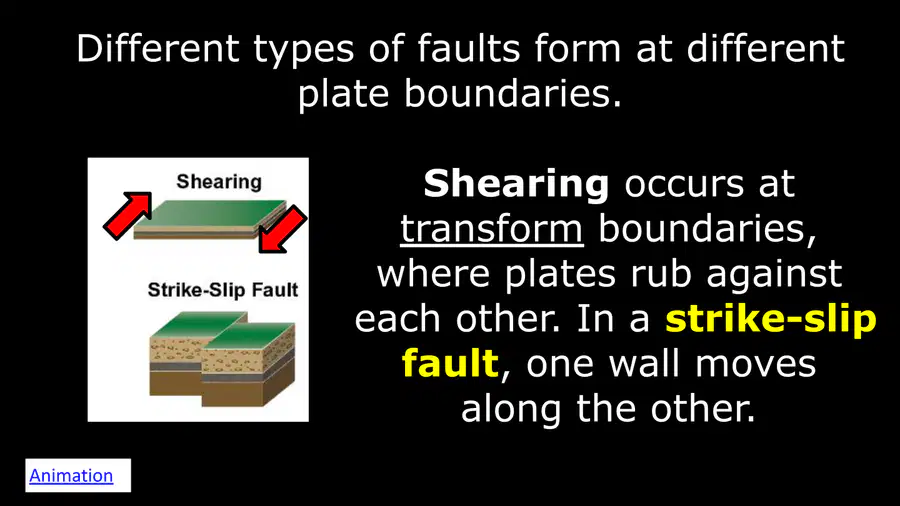 Different types of faults form at different plate boundaries.

Shearing

Strike-Slip Fault

Shearing occurs at transform boundaries, where plates rub against each other. In a strike-slip fault, one wall moves along the other.

Animation